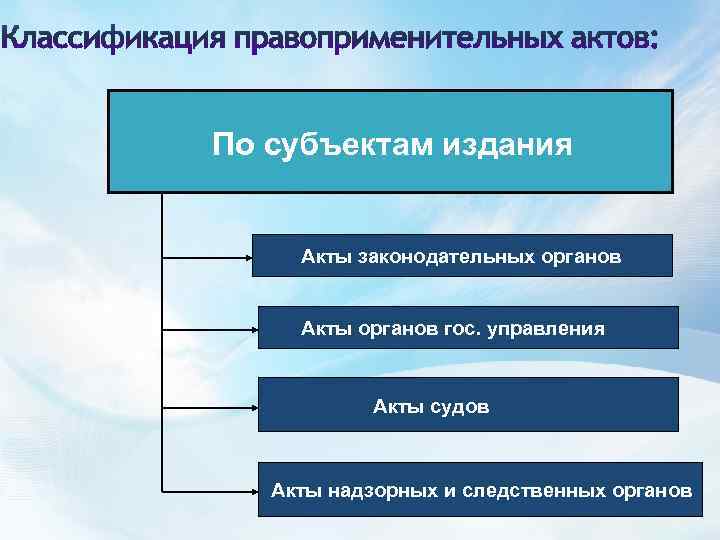 Классификация правоприменительных актов:

По субъектам издания

Акты законодательных органов

Акты органов гос. управления

Акты судов

Акты надзорных и следственных органов